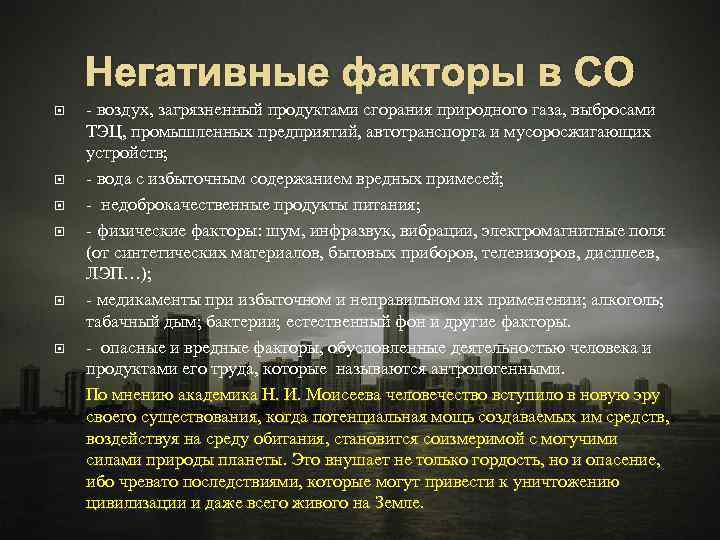 Негативные факторы в СО

- воздух, загрязненный продуктами сгорания природного газа, выбросами ТЭЦ, промышленных предприятий, автотранспорта и мусоросжигающих устройств;

- вода с избыточным содержанием вредных примесей;

- недоброкачественные продукты питания;

- физические факторы: шум, инфразвук, вибрации, электромагнитные поля (от синтетических материалов, бытовых приборов, телевизоров, дисплеев, ЛЭП…);

- медикаменты при избыточном и неправильном их применении; алкоголь; табачный дым; бактерии; естественный фон и другие факторы.

- опасные и вредные факторы, обусловленные деятельностью человека и продуктами его труда, которые называются антропогенными.

По мнению академика Н. И. Моисеева человечество вступило в новую эру своего существования, когда потенциальная мощь создаваемых им средств, воздействуя на среду обитания, становится соизмеримой с могучими силами природы планеты. Это внушает не только гордость, но и опасение, ибо чревато последствиями, которые могут привести к уничтожению цивилизации и даже всего живого на Земле.